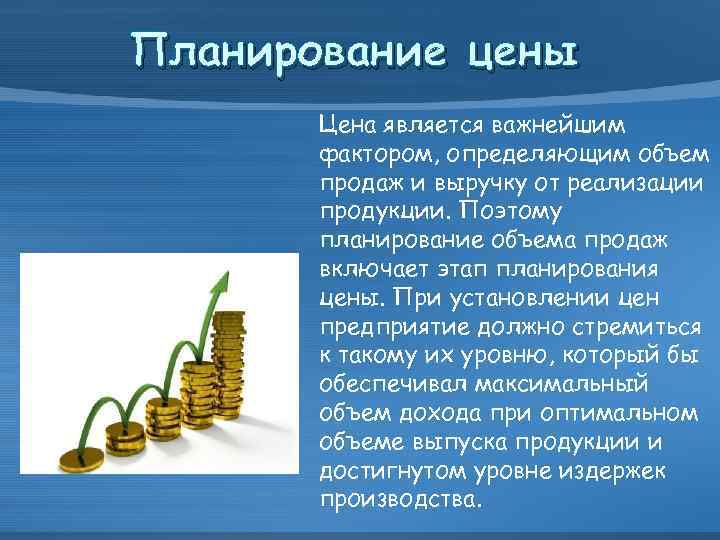 Планирование цены

Цена является важнейшим фактором, определяющим объем продаж и выручку от реализации продукции. Поэтому планирование объема продаж включает этап планирования цены. При установлении цен предприятие должно стремиться к такому их уровню, который бы обеспечивал максимальный объем дохода при оптимальном объеме выпуска продукции и достигнутом уровне издержек производства.